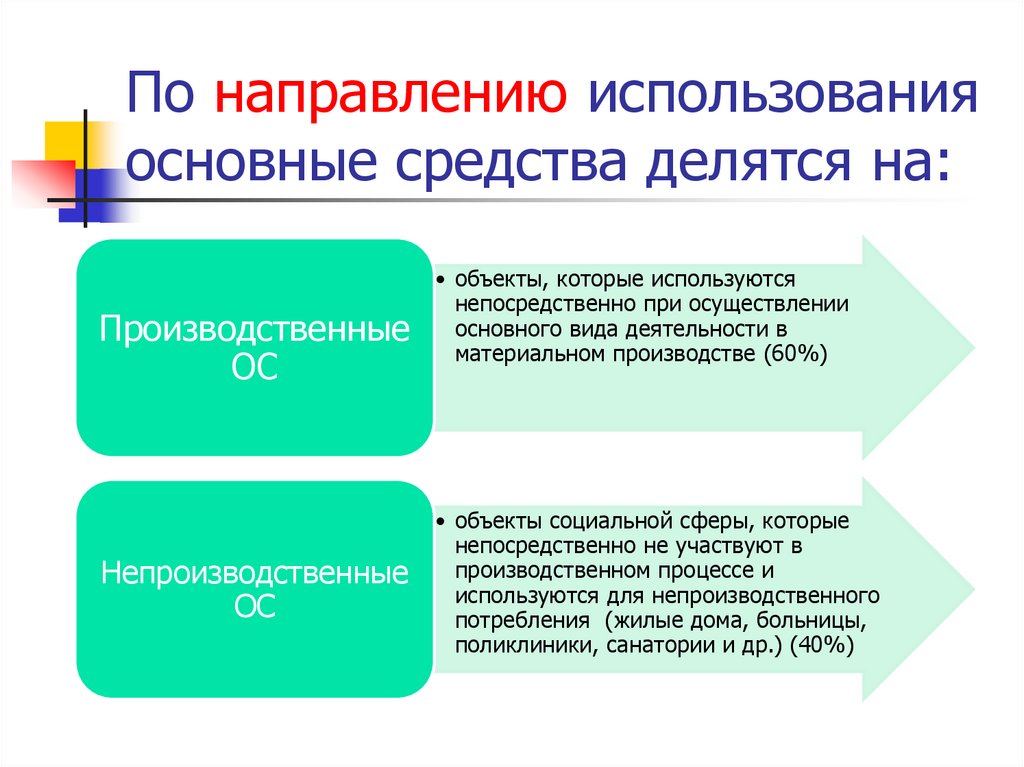 По направлению использования основные средства делятся на:

Производственные ОС

• объекты, которые используются непосредственно при осуществлении основного вида деятельности в материальном производстве (60%)

Непроизводственные ОС

• объекты социальной сферы, которые непосредственно не участвуют в производственном процессе и используются для непроизводственного потребления (жилые дома, больницы, поликлиники, санатории и др.) (40%)